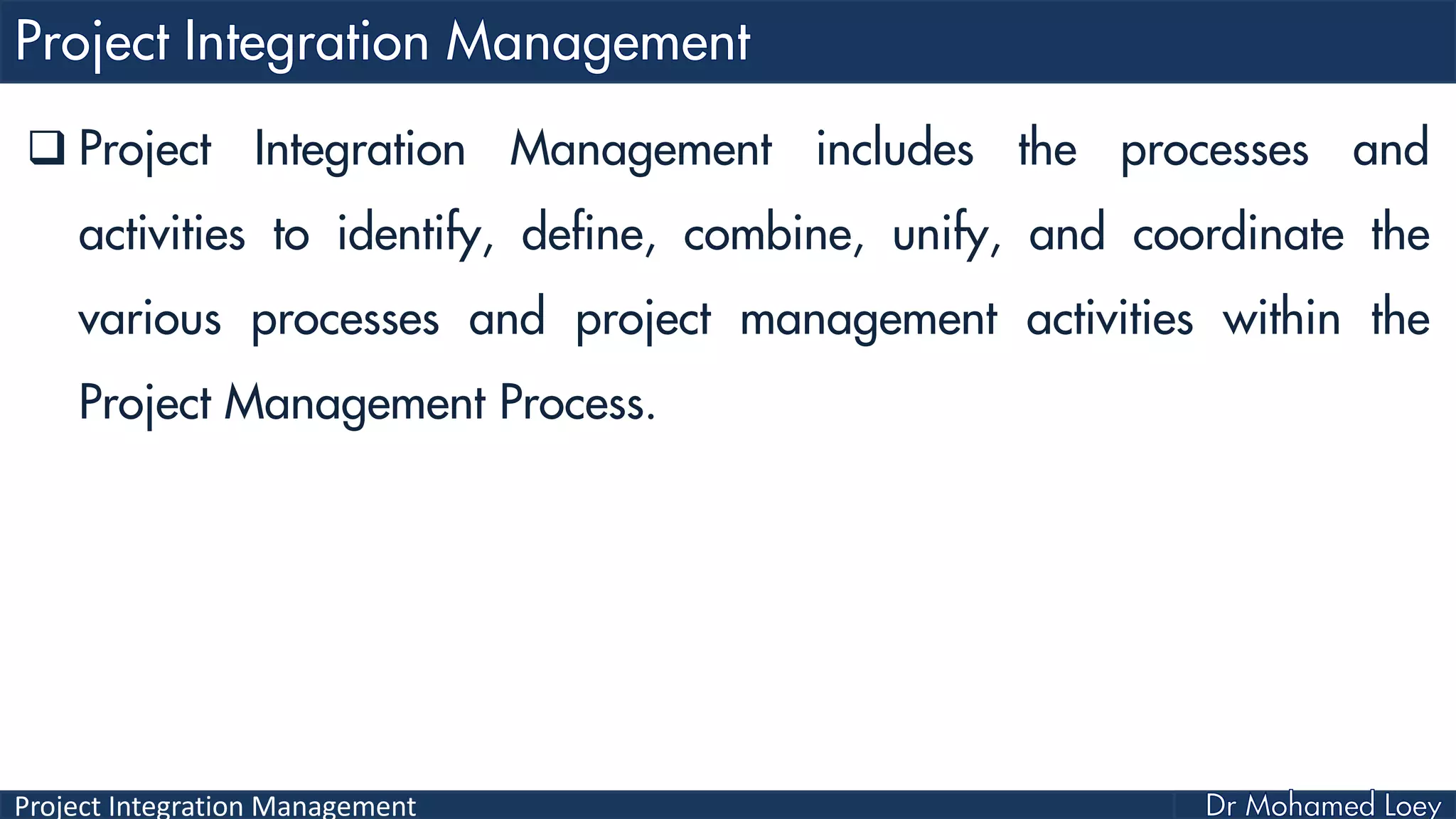 Project Integration Management

❑ Project Integration Management includes the processes and activities to identify, define, combine, unify, and coordinate the various processes and project management activities within the Project Management Process.

Project Integration Management

Dr Mohamed Loey